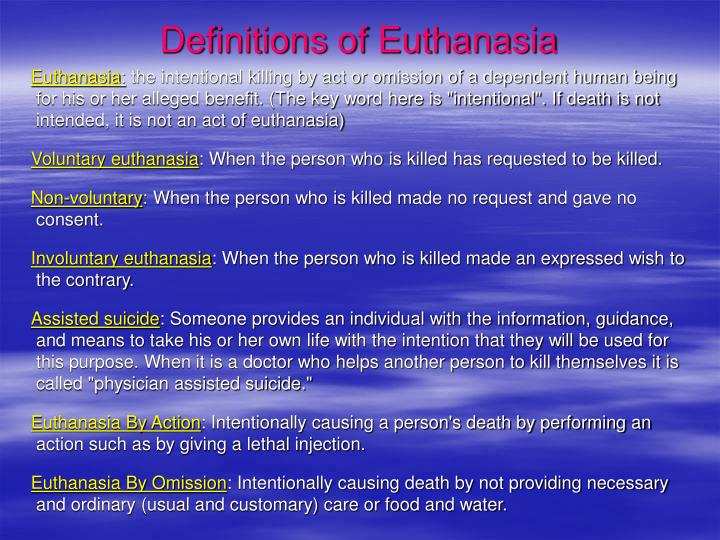 Definitions of Euthanasia

Euthanasia: the intentional killing by act or omission of a dependent human being for his or her alleged benefit. (The key word here is "intentional". If death is not intended, it is not an act of euthanasia)

Voluntary euthanasia: When the person who is killed has requested to be killed.

Non-voluntary: When the person who is killed made no request and gave no consent.

Involuntary euthanasia: When the person who is killed made an expressed wish to the contrary.

Assisted suicide: Someone provides an individual with the information, guidance, and means to take his or her own life with the intention that they will be used for this purpose. When it is a doctor who helps another person to kill themselves it is called "physician assisted suicide."

Euthanasia By Action: Intentionally causing a person's death by performing an action such as by giving a lethal injection.

Euthanasia By Omission: Intentionally causing death by not providing necessary and ordinary (usual and customary) care or food and water.